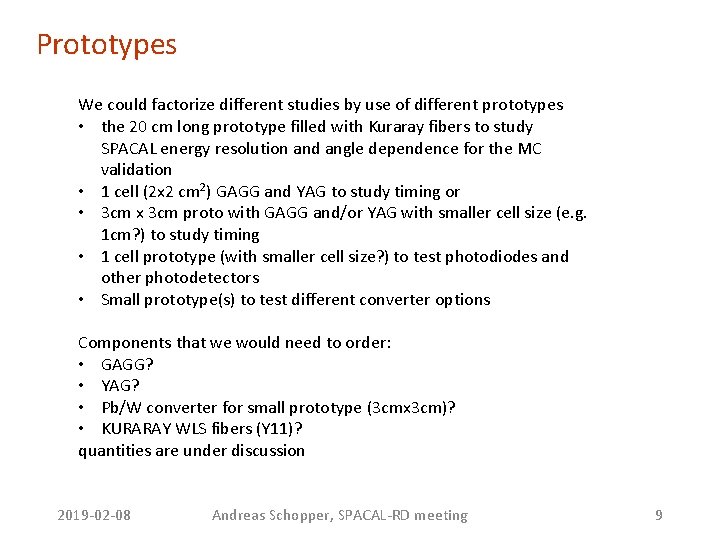 Prototypes

We could factorize different studies by use of different prototypes
• the 20 cm long prototype filled with Kuraray fibers to study SPACAL energy resolution and angle dependence for the MC validation
• 1 cell (2x2 cm$^2$) GAGG and YAG to study timing or
• 3cm x 3cm proto with GAGG and/or YAG with smaller cell size (e.g. 1cm?) to study timing
• 1 cell prototype (with smaller cell size?) to test photodiodes and other photodetectors
• Small prototype(s) to test different converter options

Components that we would need to order:
• GAGG?
• YAG?
• Pb/W converter for small prototype (3cmx3cm)?
• KURARAY WLS fibers (Y11)?
quantities are under discussion

2019-02-08 Andreas Schopper, SPACAL-RD meeting 9